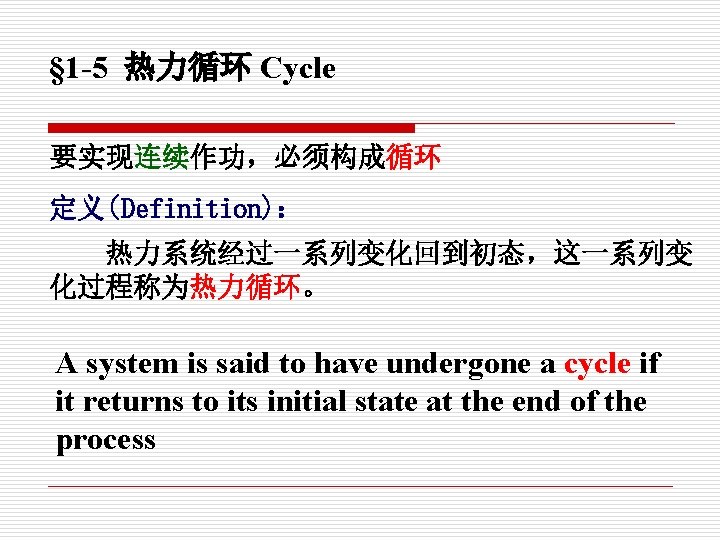 §1-5 热力循环 Cycle

要实现连续作功，必须构成循环

定义(Definition)：

热力系统经过一系列变化回到初态，这一系列变化过程称为热力循环。

A system is said to have undergone a cycle if it returns to its initial state at the end of the process